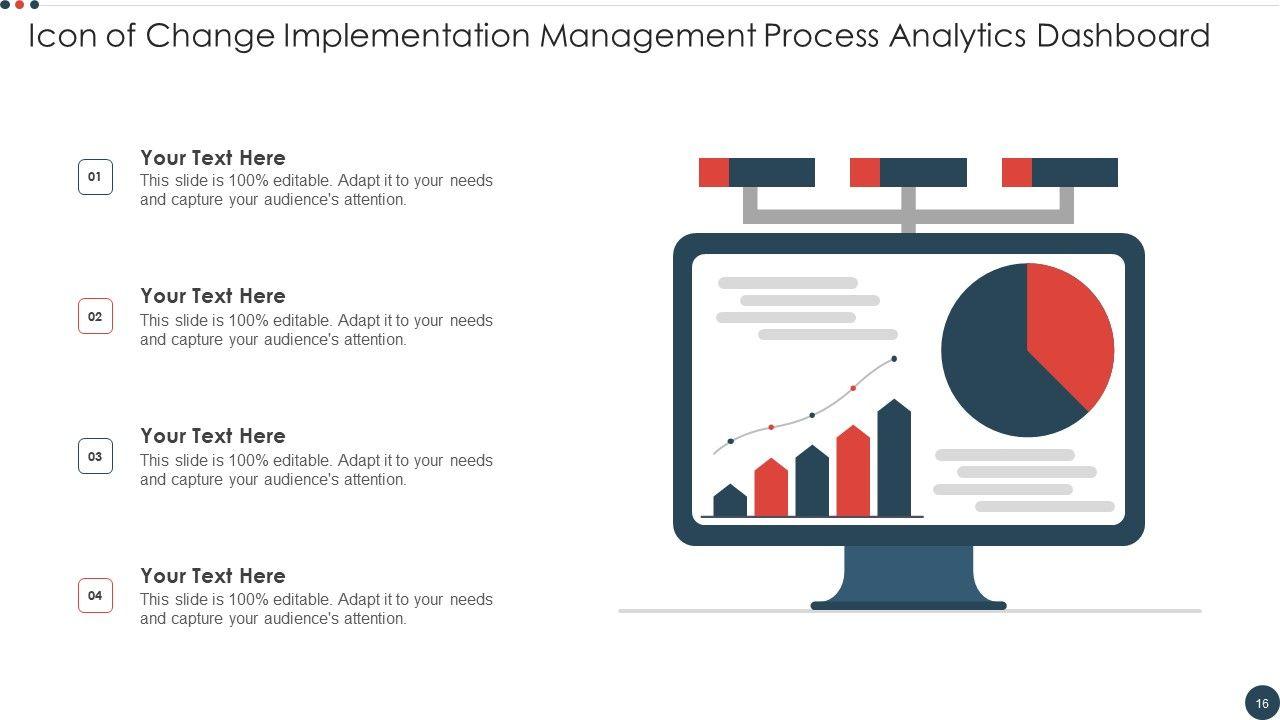 Icon of Change Implementation Management Process Analytics Dashboard

01

Your Text Here
This slide is 100% editable. Adapt it to your needs and capture your audience's attention.

02

Your Text Here
This slide is 100% editable. Adapt it to your needs and capture your audience's attention.

03

Your Text Here
This slide is 100% editable. Adapt it to your needs and capture your audience's attention.

04

Your Text Here
This slide is 100% editable. Adapt it to your needs and capture your audience's attention.

16